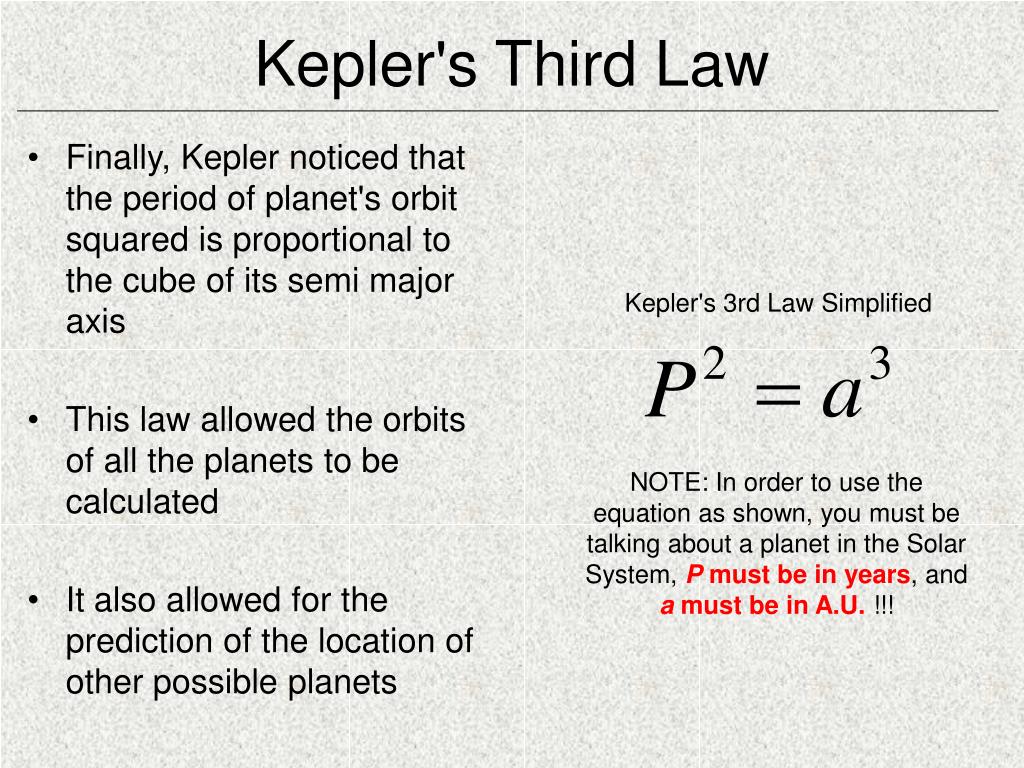 Kepler's Third Law

• Finally, Kepler noticed that the period of planet's orbit squared is proportional to the cube of its semi major axis

• This law allowed the orbits of all the planets to be calculated

• It also allowed for the prediction of the location of other possible planets

Kepler's 3rd Law Simplified

$P^2 = a^3$

NOTE: In order to use the equation as shown, you must be talking about a planet in the Solar System, P must be in years, and a must be in A.U. !!!